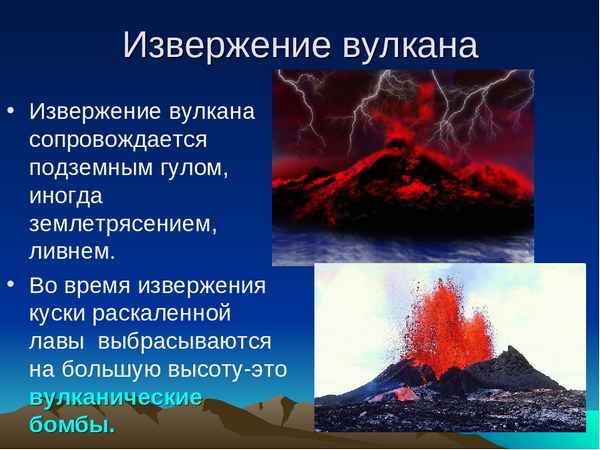 Извержение вулкана

• Извержение вулкана сопровождается подземным гулом, иногда землетрясением, ливнем.

• Во время извержения куски раскаленной лавы выбрасываются на большую высоту-это вулканические бомбы.